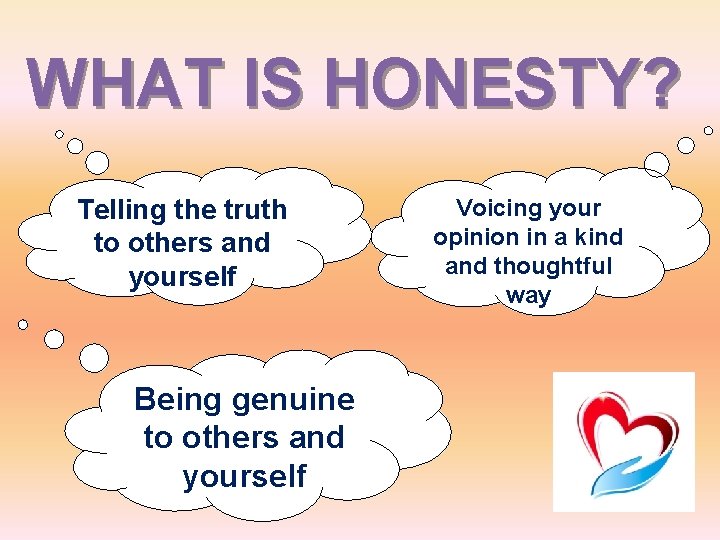 WHAT IS HONESTY?

Telling the truth to others and yourself

Voicing your opinion in a kind and thoughtful way

Being genuine to others and yourself